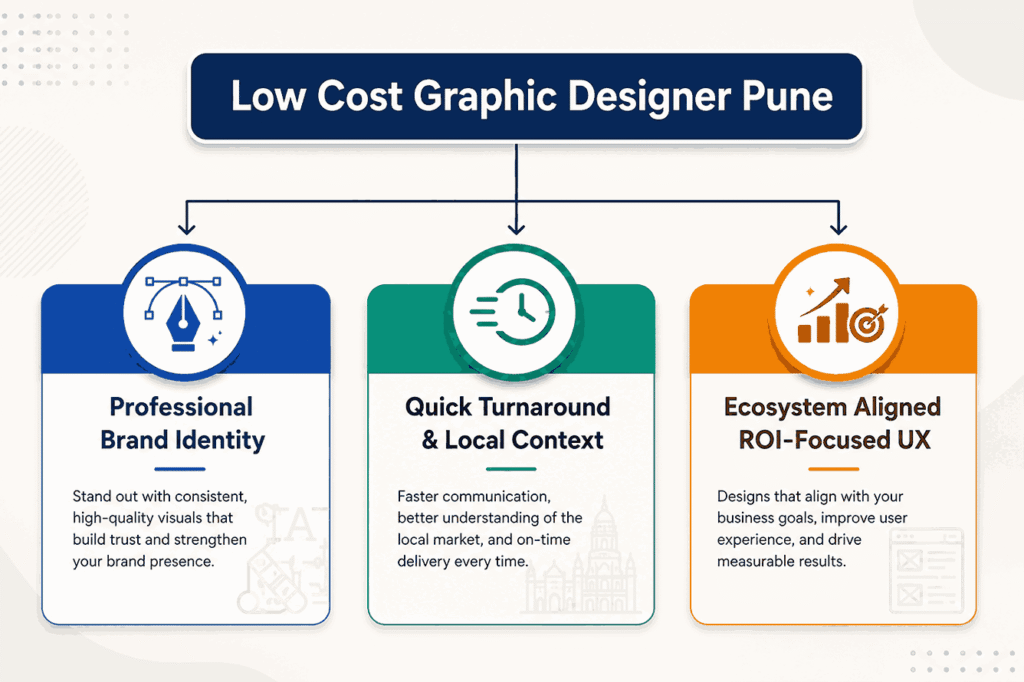 Low Cost Graphic Designer Pune

Professional Brand Identity

Stand out with consistent, high-quality visuals that build trust and strengthen your brand presence.

Quick Turnaround & Local Context

Faster communication, better understanding of the local market, and on-time delivery every time.

Ecosystem Aligned ROI-Focused UX

Designs that align with your business goals, improve user experience, and drive measurable results.